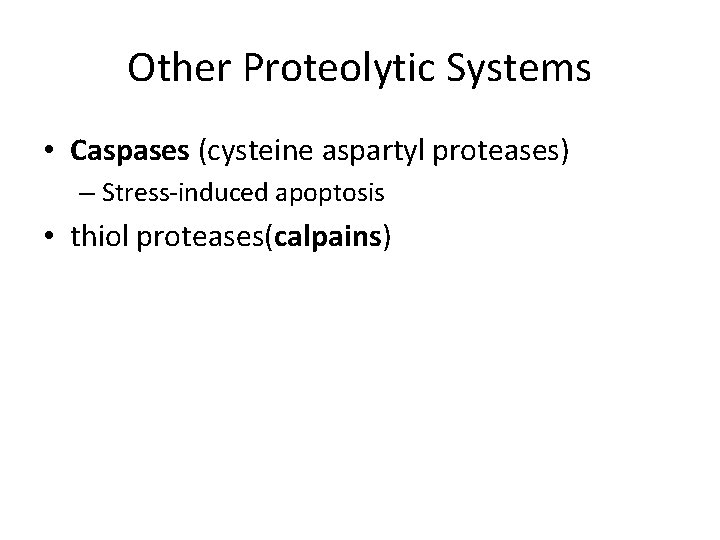 Other Proteolytic Systems

• Caspases (cysteine aspartyl proteases)
  – Stress-induced apoptosis
• thiol proteases(calpains)